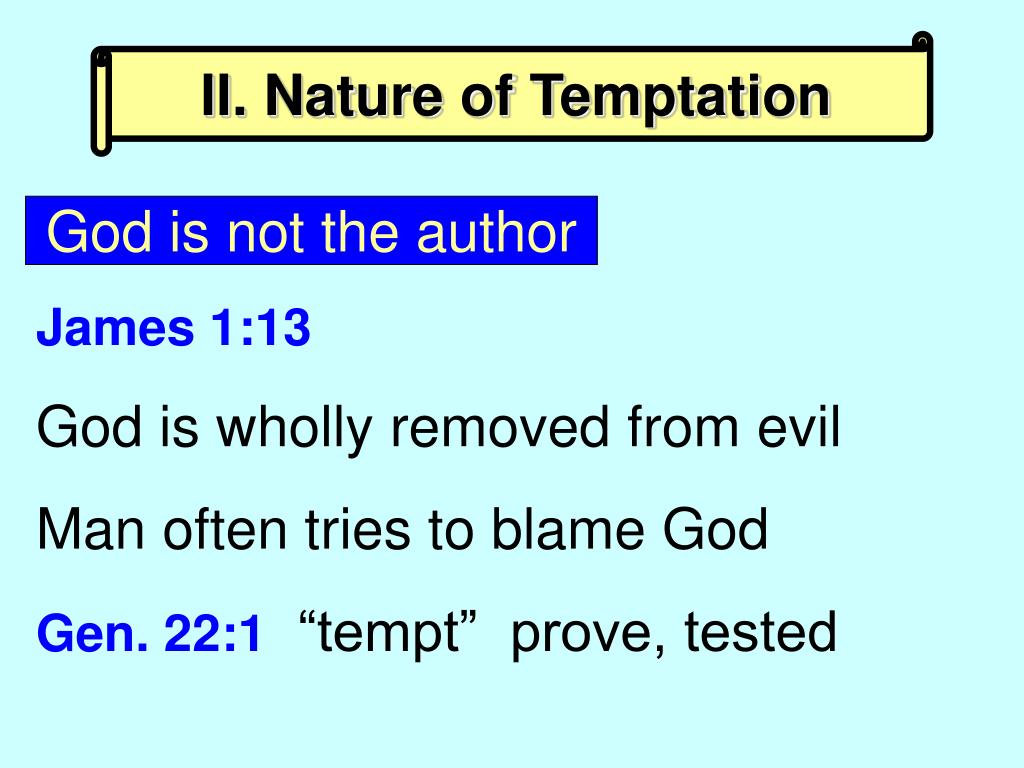 II. Nature of Temptation

God is not the author

James 1:13

God is wholly removed from evil

Man often tries to blame God

Gen. 22:1 “tempt” prove, tested